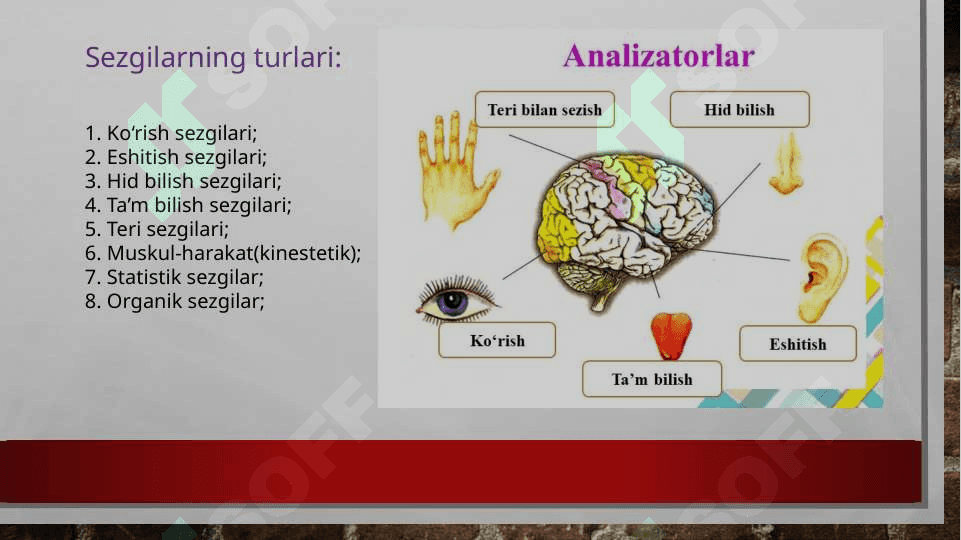 Sezgilarning turlari:

1. Ko‘rish sezgilari;
2. Eshitish sezgilari;
3. Hid bilish sezgilari;
4. Ta’m bilish sezgilari;
5. Teri sezgilari;
6. Muskul-harakat(kinestetik);
7. Statistik sezgilar;
8. Organik sezgilar;

Analizatorlar

Teri bilan sezish

Hid bilish

Ko‘rish

Ta’m bilish

Eshitish